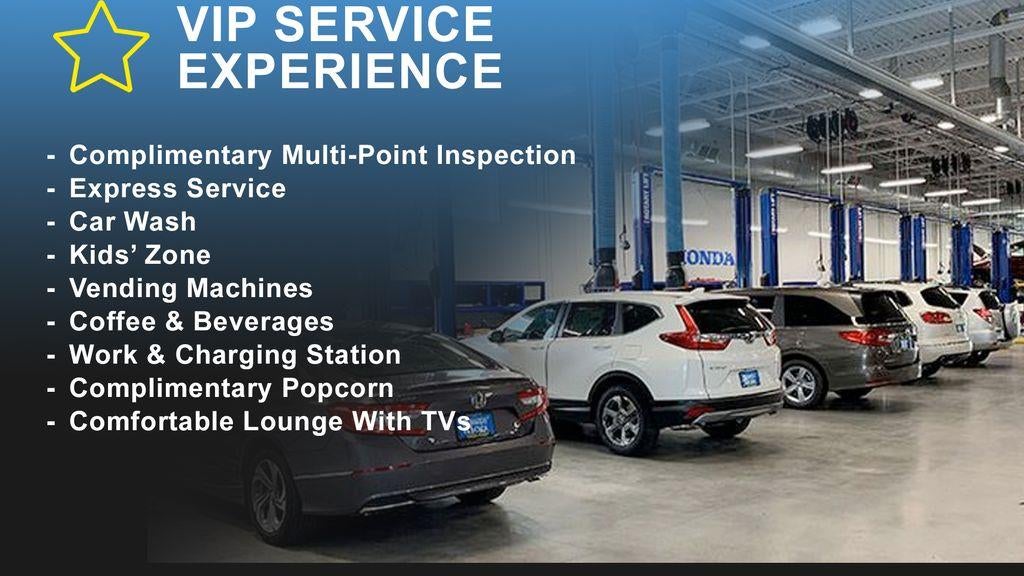 VIP SERVICE EXPERIENCE

- Complimentary Multi-Point Inspection
- Express Service
- Car Wash
- Kids' Zone
- Vending Machines
- Coffee & Beverages
- Work & Charging Station
- Complimentary Popcorn
- Comfortable Lounge With TVs

HONDA